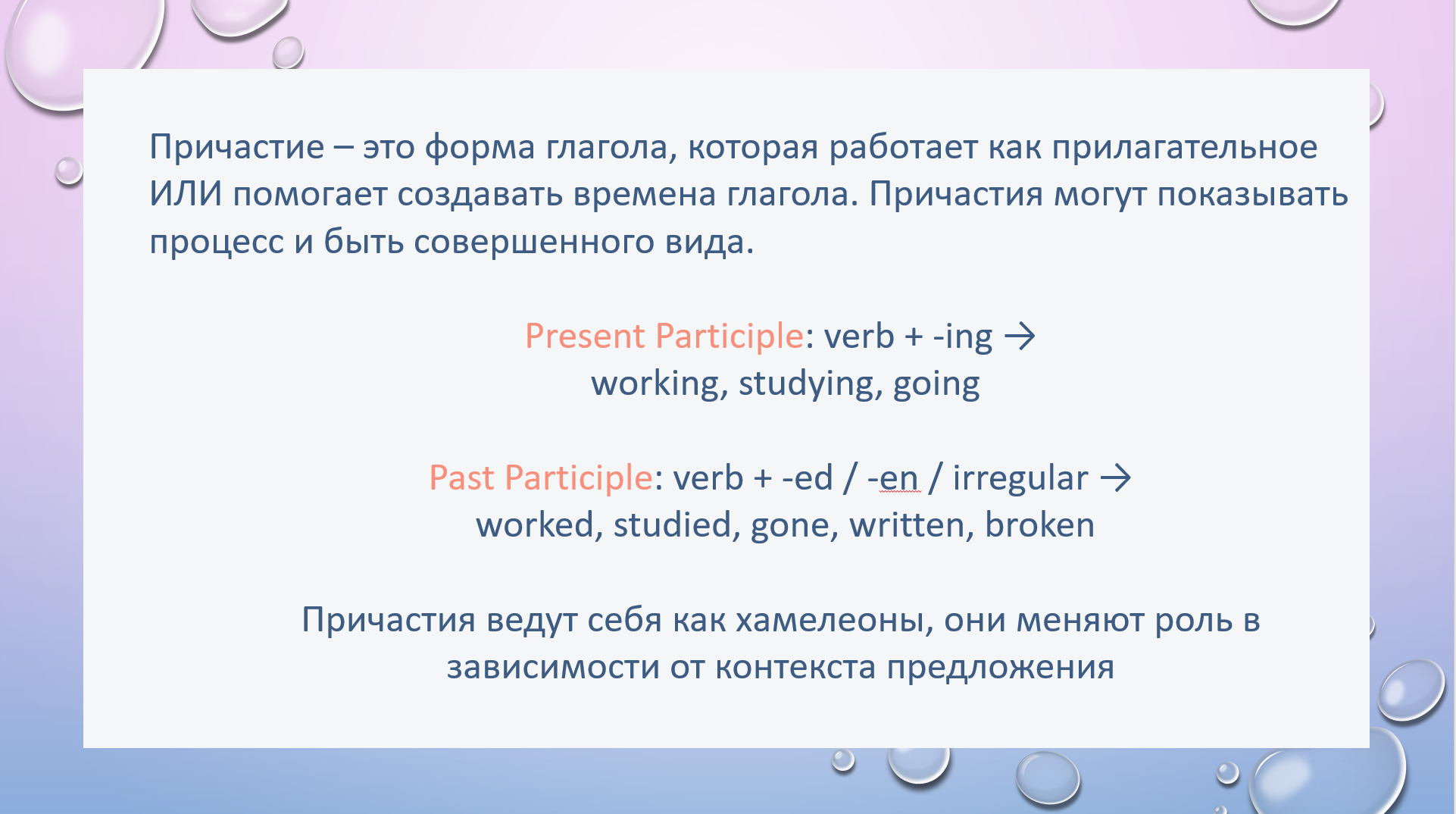 Причастие – это форма глагола, которая работает как прилагательное ИЛИ помогает создавать времена глагола. Причастия могут показывать процесс и быть совершенного вида.

Present Participle: verb + -ing → working, studying, going

Past Participle: verb + -ed / -en / irregular → worked, studied, gone, written, broken

Причастия ведут себя как хамелеоны, они меняют роль в зависимости от контекста предложения